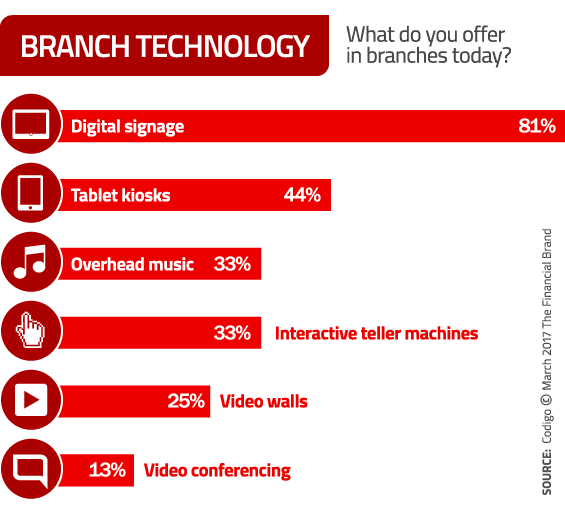 BRANCH TECHNOLOGY

What do you offer in branches today?

Digital signage 81%

Tablet kiosks 44%

Overhead music 33%

33% Interactive teller machines

25% Video walls

13% Video conferencing

SOURCE: Codigo © March 2017 The Financial Brand